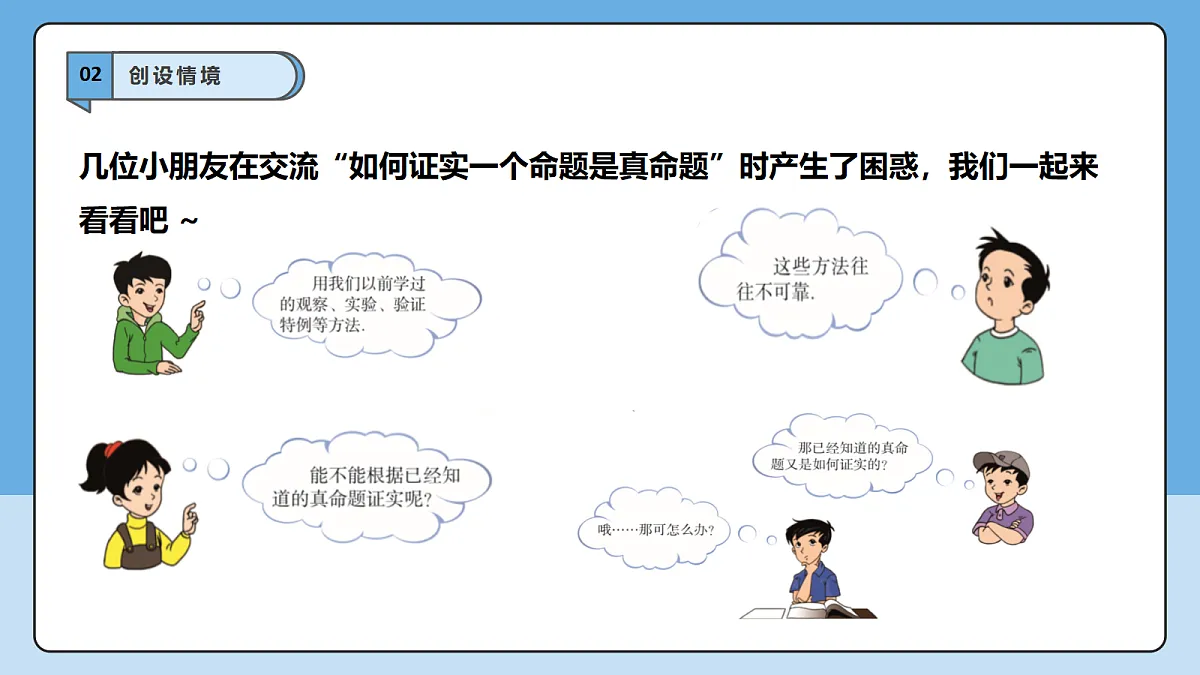 02 创设情境

几位小朋友在交流“如何证实一个命题是真命题”时产生了困惑，我们一起来看看吧 ~

用我们以前学过的观察、实验、验证特例等方法.

这些方法往往不可靠.

能不能根据已经知道的真命题证实呢?

那已经知道的真命题又是如何证实的?

哦……那可怎么办?